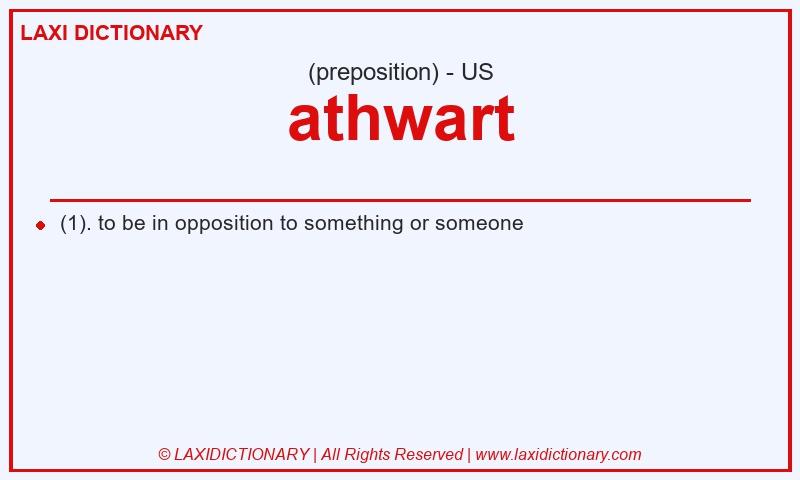 LAXI DICTIONARY

(preposition) - US

athwart

(1). to be in opposition to something or someone

© LAXIDICTIONARY | All Rights Reserved | www.laxidictionary.com